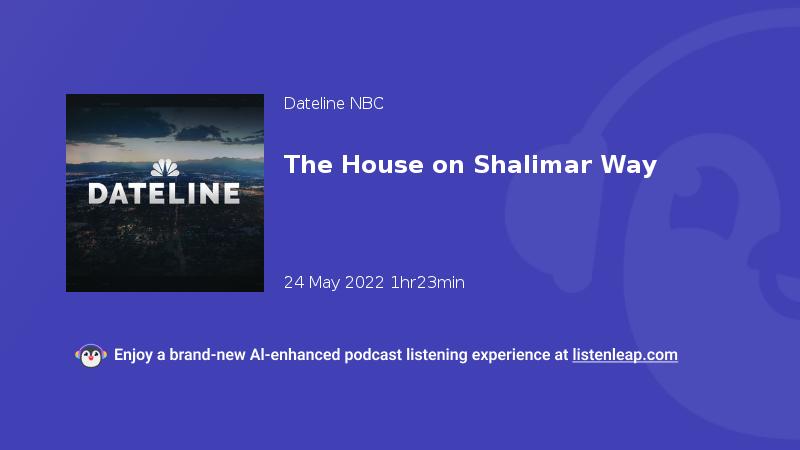 DATELINE

Dateline NBC

The House on Shalimar Way

24 May 2022 1hr23min

Enjoy a brand-new AI-enhanced podcast listening experience at listenleap.com